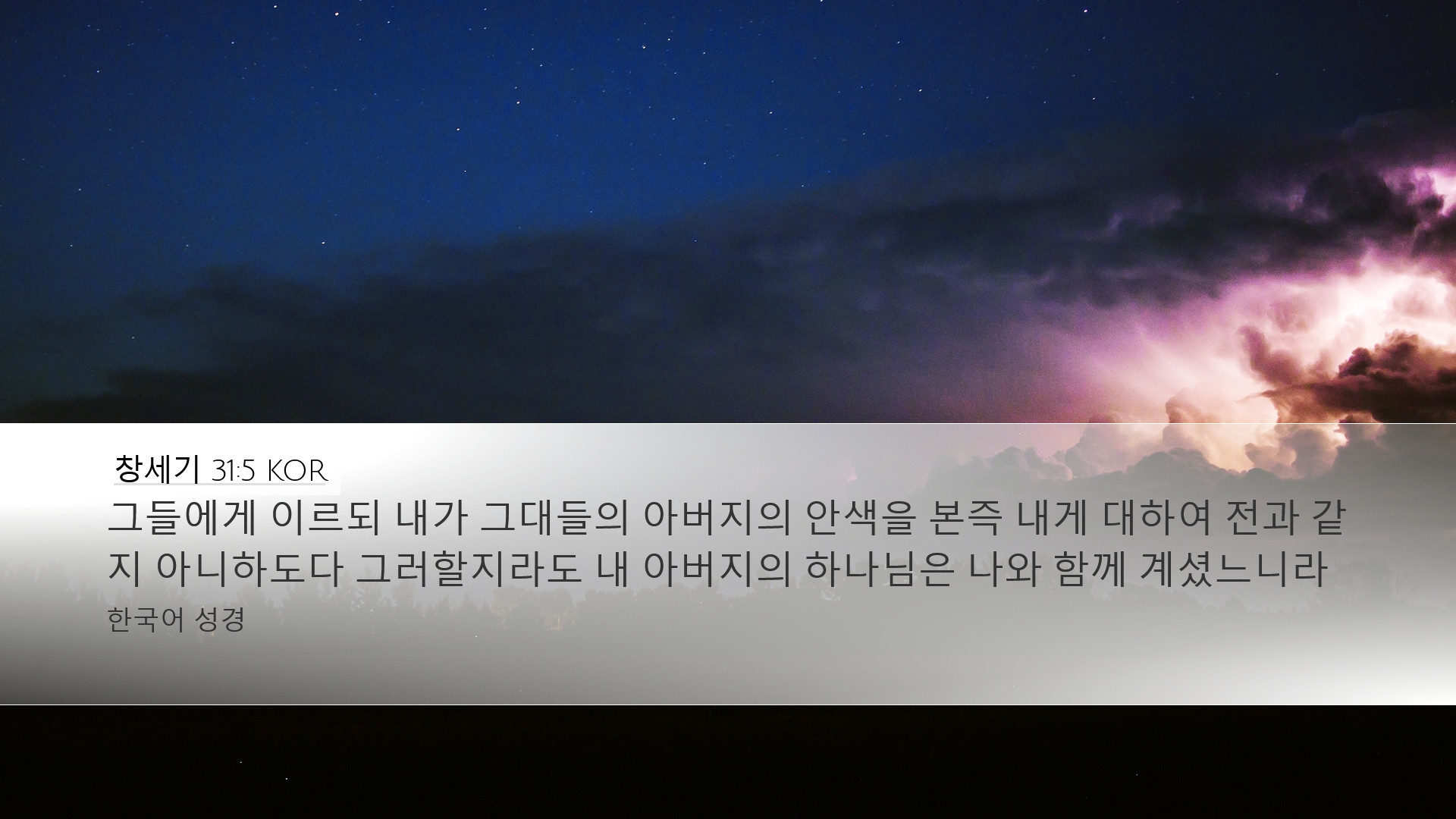 창세기 31:5 KOR

그들에게 이르되 내가 그대들의 아버지의 안색을 본즉 내게 대하여 전과 같지 아니하도다 그러할지라도 내 아버지의 하나님은 나와 함께 계셨느니라

한국어 성경